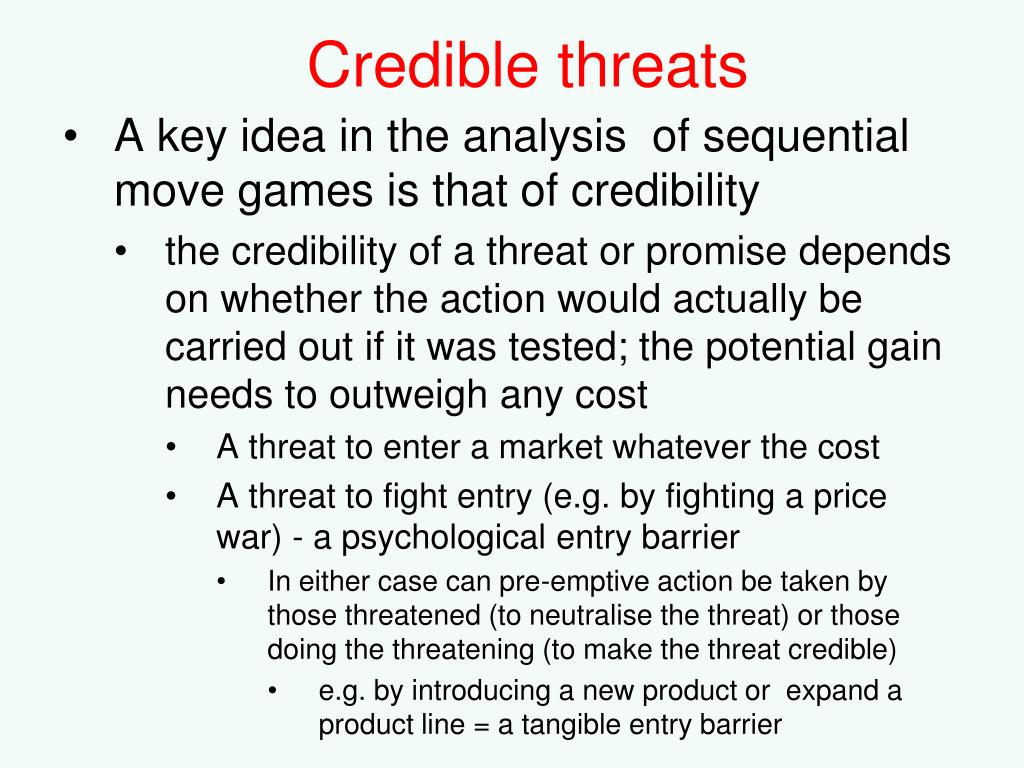 Credible threats

• A key idea in the analysis of sequential move games is that of credibility
  • the credibility of a threat or promise depends on whether the action would actually be carried out if it was tested; the potential gain needs to outweigh any cost
    • A threat to enter a market whatever the cost
    • A threat to fight entry (e.g. by fighting a price war) - a psychological entry barrier
      • In either case can pre-emptive action be taken by those threatened (to neutralise the threat) or those doing the threatening (to make the threat credible)
        • e.g. by introducing a new product or expand a product line = a tangible entry barrier